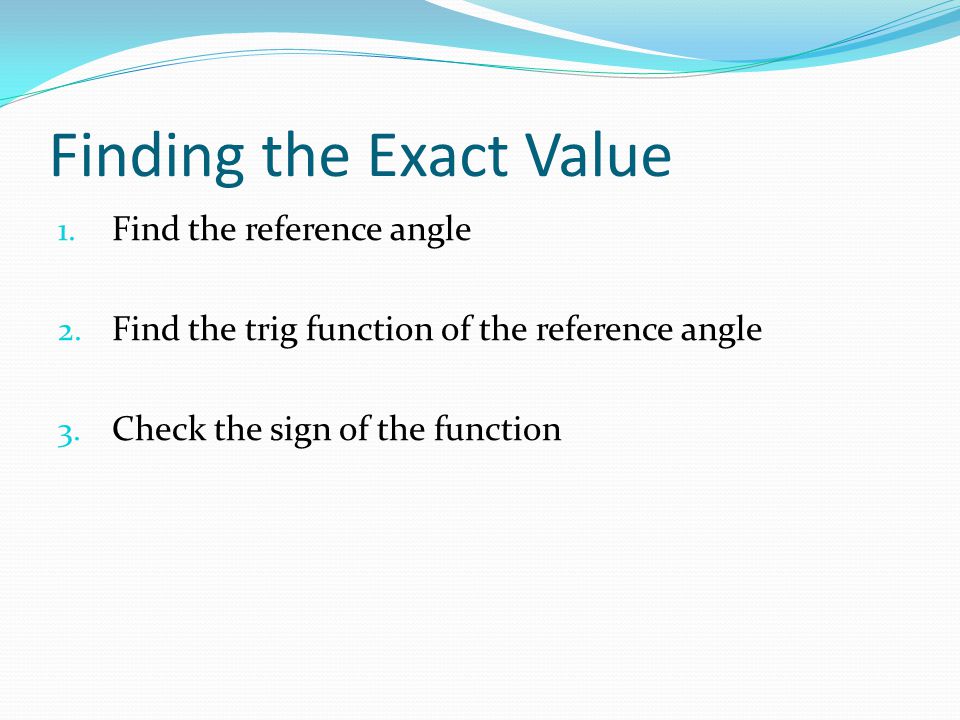 Finding the Exact Value

1. Find the reference angle

2. Find the trig function of the reference angle

3. Check the sign of the function